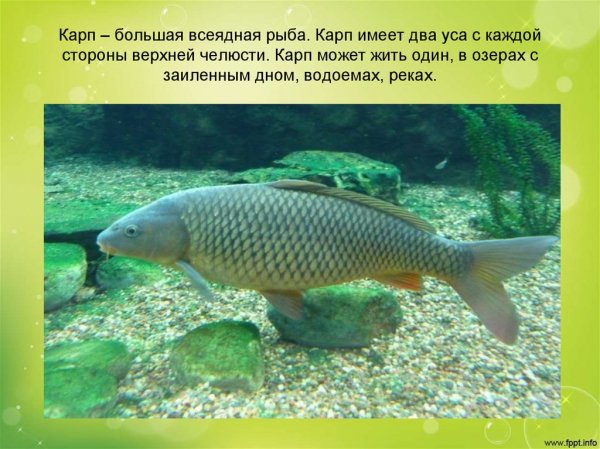 Карп – большая всеядная рыба. Карп имеет два уса с каждой стороны верхней челюсти. Карп может жить один, в озерах с заиленным дном, водоемах, реках.

www.fppt.info